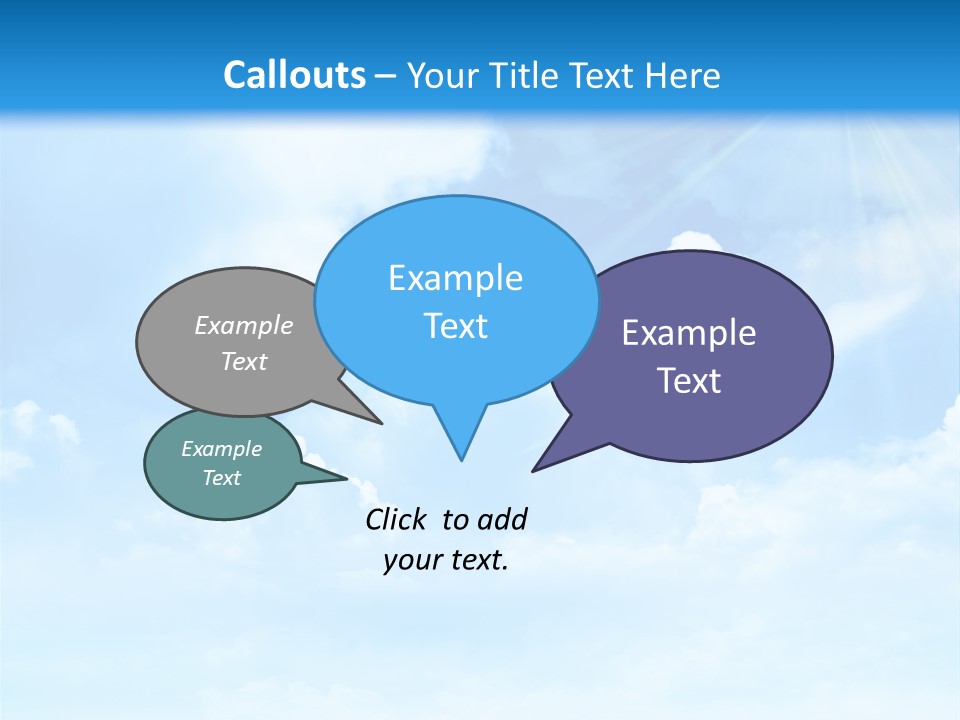 Callouts – Your Title Text Here

Example Text

Example Text

Example Text

Example Text

Click to add your text.